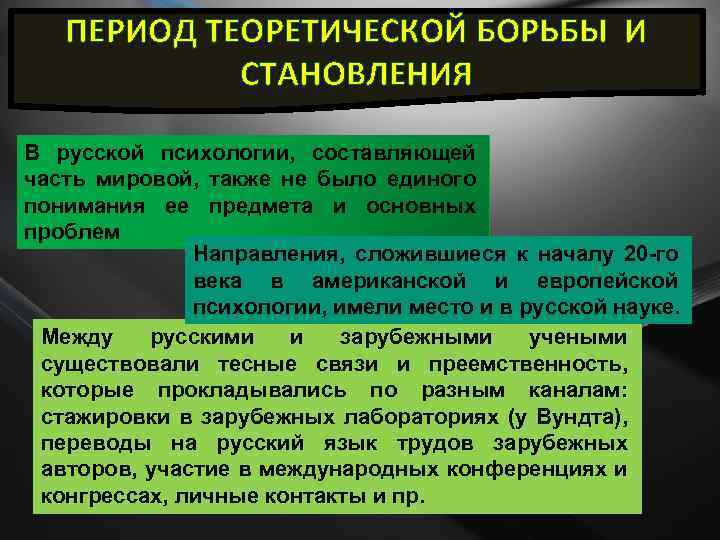 ПЕРИОД ТЕОРЕТИЧЕСКОЙ БОРЬБЫ И СТАНОВЛЕНИЯ

В русской психологии, составляющей часть мировой, также не было единого понимания ее предмета и основных проблем

Направления, сложившиеся к началу 20-го века в американской и европейской психологии, имели место и в русской науке.

Между русскими и зарубежными учеными существовали тесные связи и преемственность, которые прокладывались по разным каналам: стажировки в зарубежных лабораториях (у Вундта), переводы на русский язык трудов зарубежных авторов, участие в международных конференциях и конгрессах, личные контакты и пр.